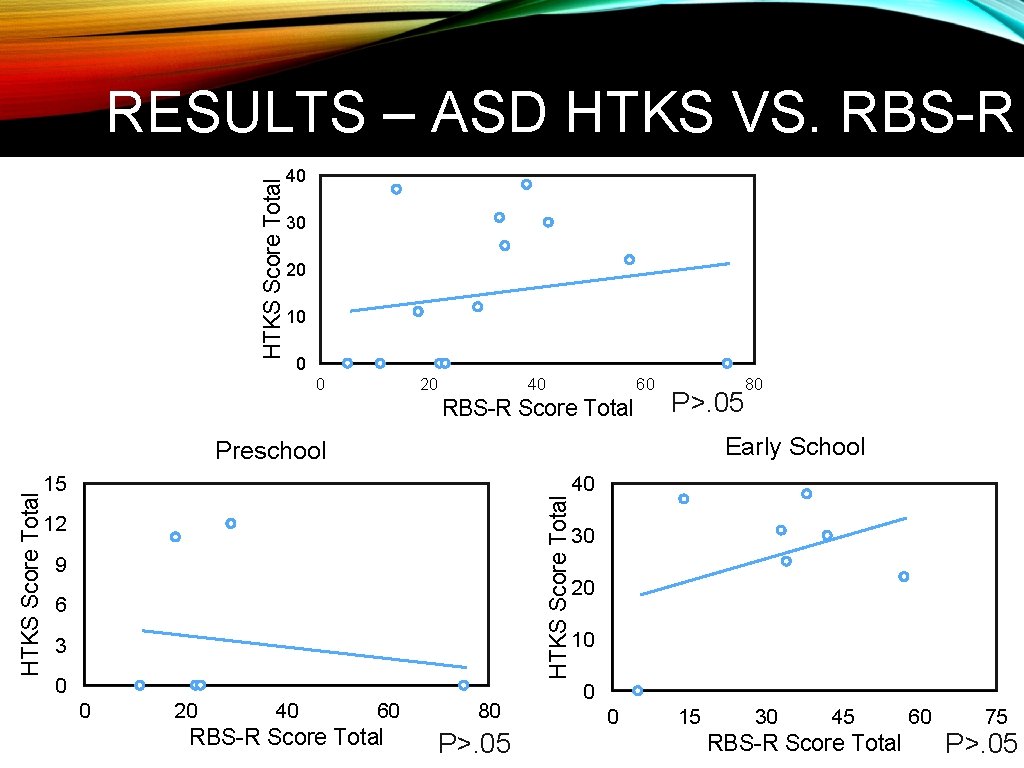 RESULTS – ASD HTKS VS. RBS-R

HTKS Score Total
40
30
20
10
0
0 20 40 60 80
RBS-R Score Total
P>.05

Preschool
HTKS Score Total
15
12
9
6
3
0
0 20 40 60 80
RBS-R Score Total
P>.05

Early School
HTKS Score Total
40
30
20
10
0
0 15 30 45 60 75
RBS-R Score Total
P>.05